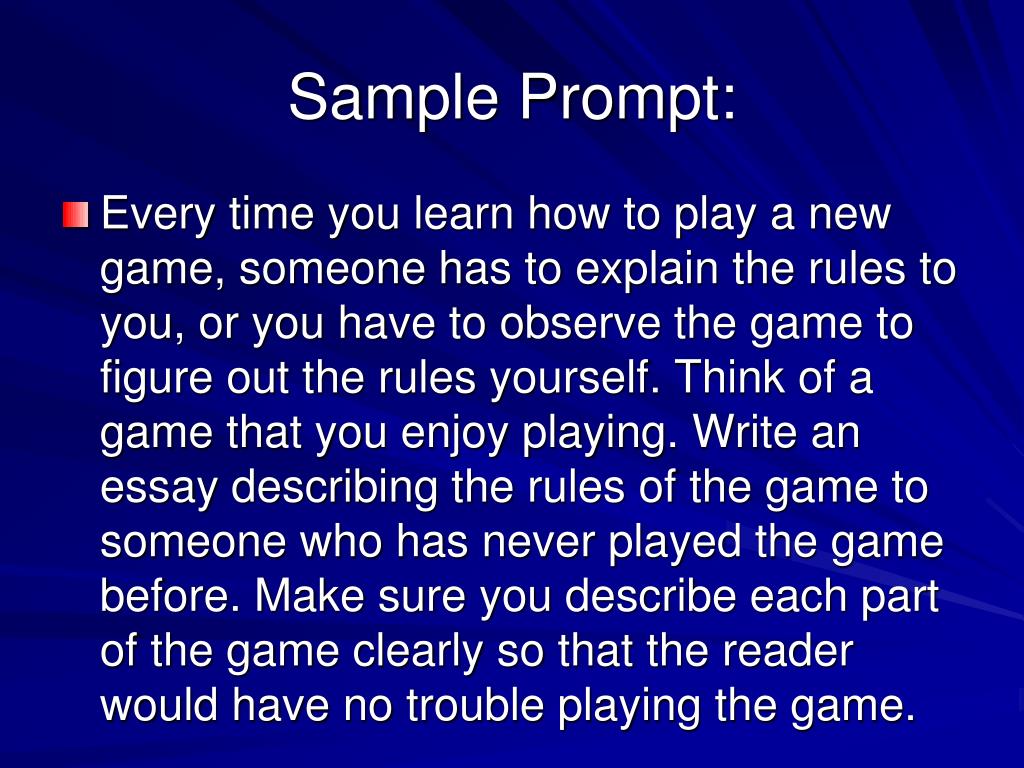 Sample Prompt:

Every time you learn how to play a new game, someone has to explain the rules to you, or you have to observe the game to figure out the rules yourself. Think of a game that you enjoy playing. Write an essay describing the rules of the game to someone who has never played the game before. Make sure you describe each part of the game clearly so that the reader would have no trouble playing the game.